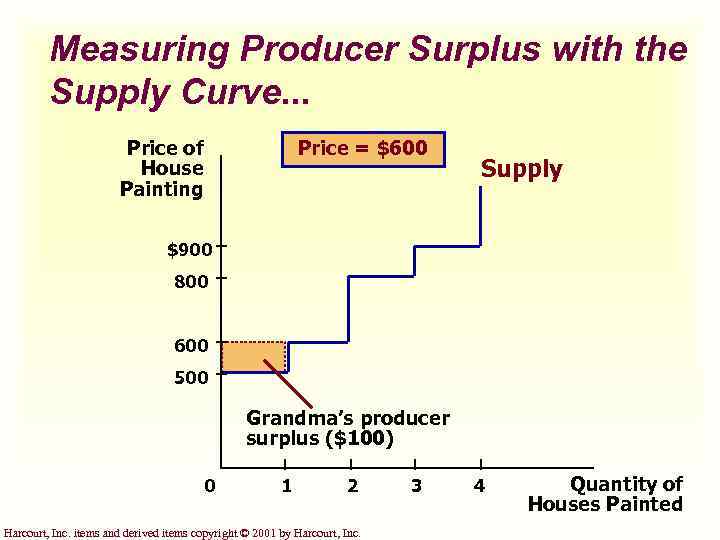 Measuring Producer Surplus with the Supply Curve...

Price of House Painting

Price = $600

Supply

$900
800
600
500

Grandma's producer surplus ($100)

0
1
2
3
4

Quantity of Houses Painted

Harcourt, Inc. items and derived items copyright © 2001 by Harcourt, Inc.